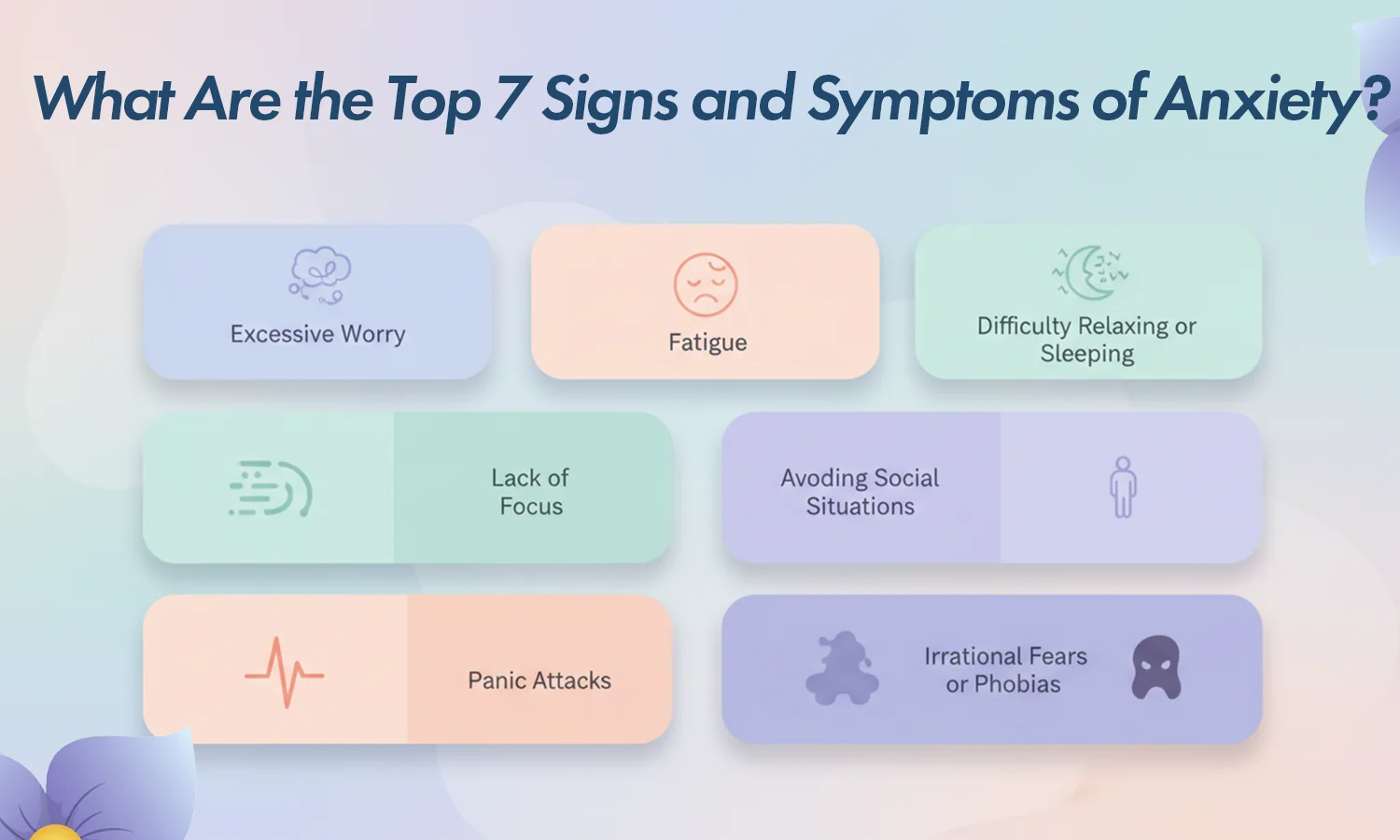 What Are the Top 7 Signs and Symptoms of Anxiety?

Excessive Worry

Fatigue

Difficulty Relaxing or Sleeping

Lack of Focus

Avoding Social Situations

Panic Attacks

Irrational Fears or Phobias